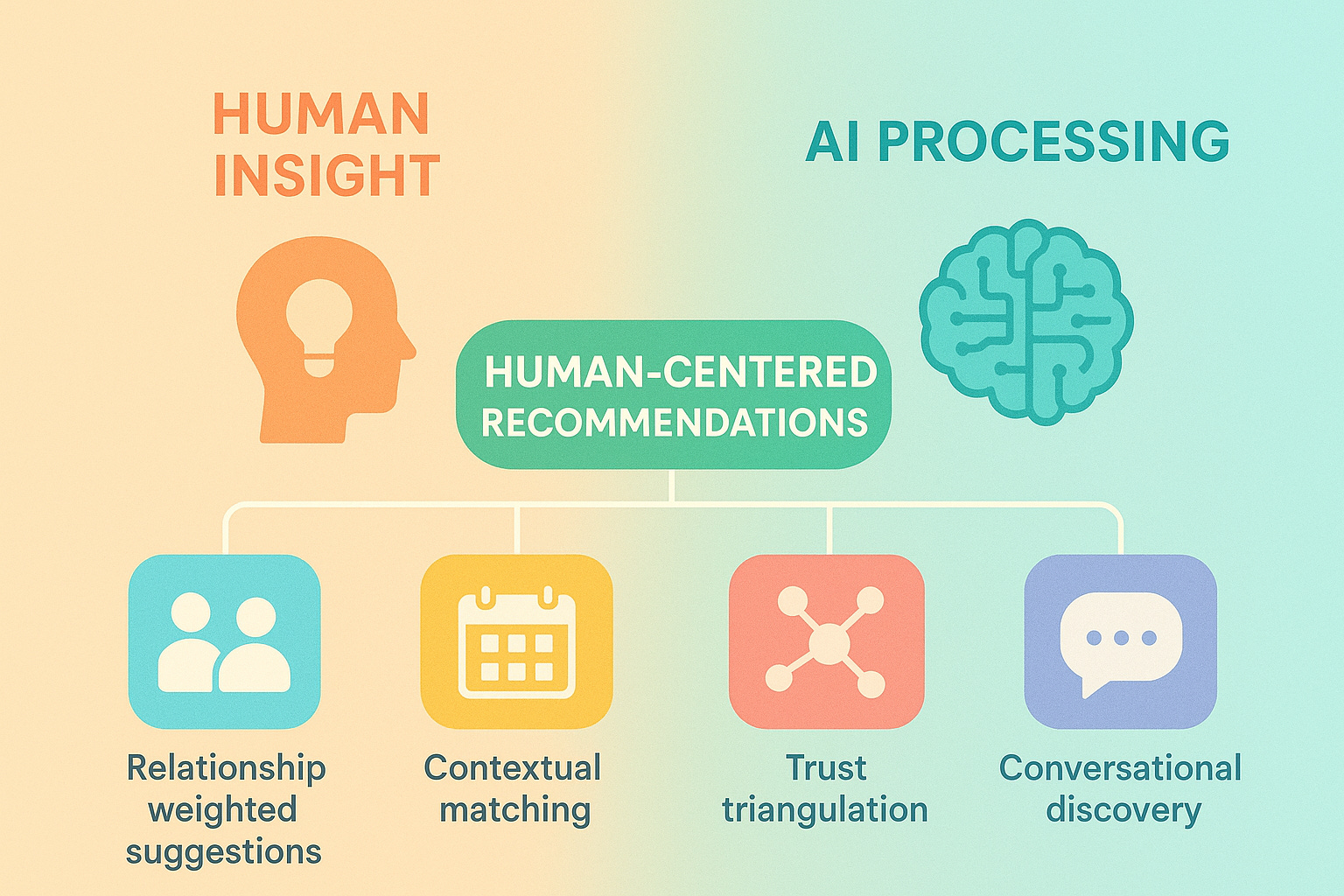 HUMAN INSIGHT

AI PROCESSING

HUMAN-CENTERED RECOMMENDATIONS

Relationship weighted suggestions

Contextual matching

Trust triangulation

Conversational discovery